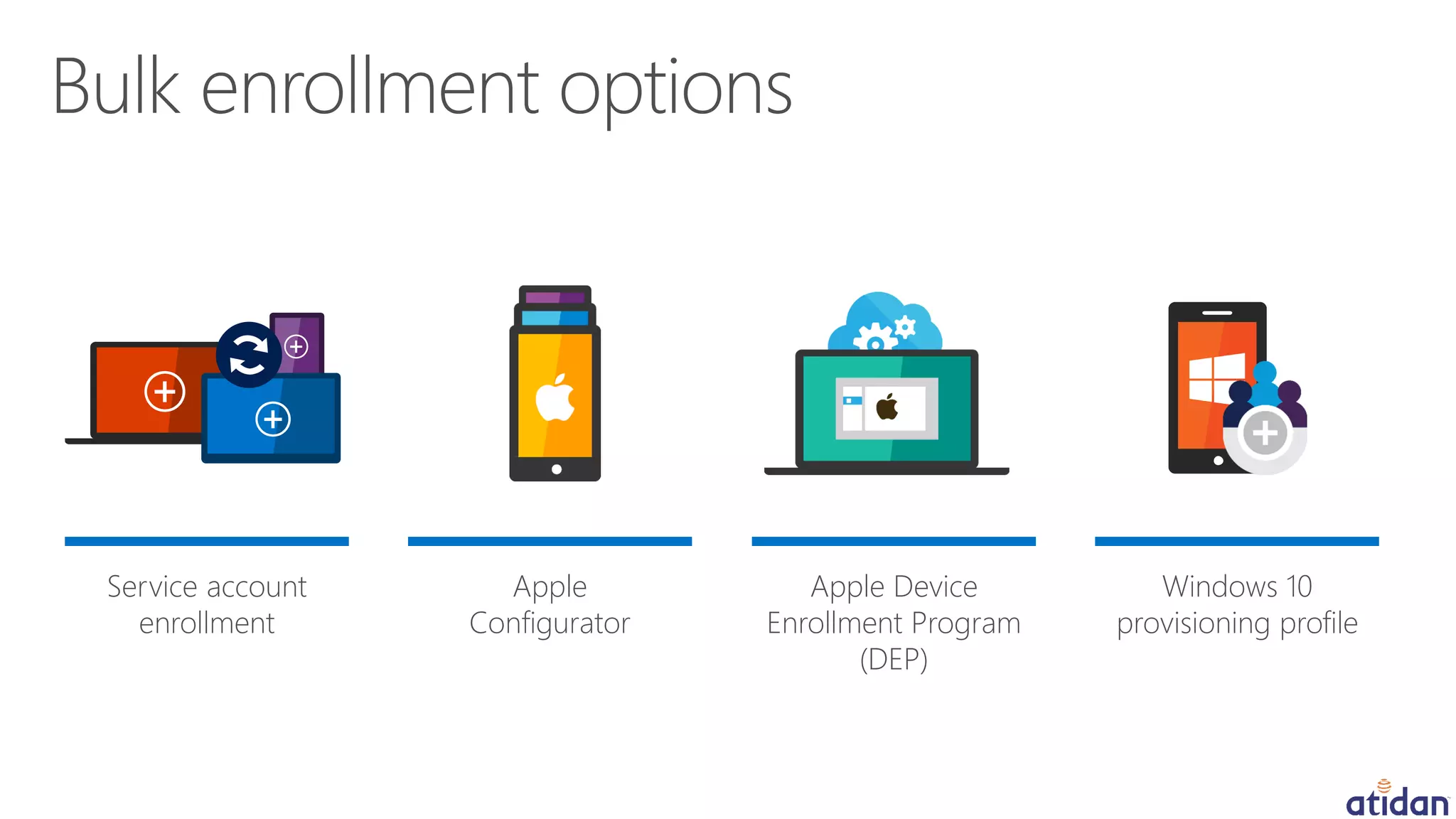 Bulk enrollment options

Service account enrollment

Apple Configurator

Apple Device Enrollment Program (DEP)

Windows 10 provisioning profile

atidan